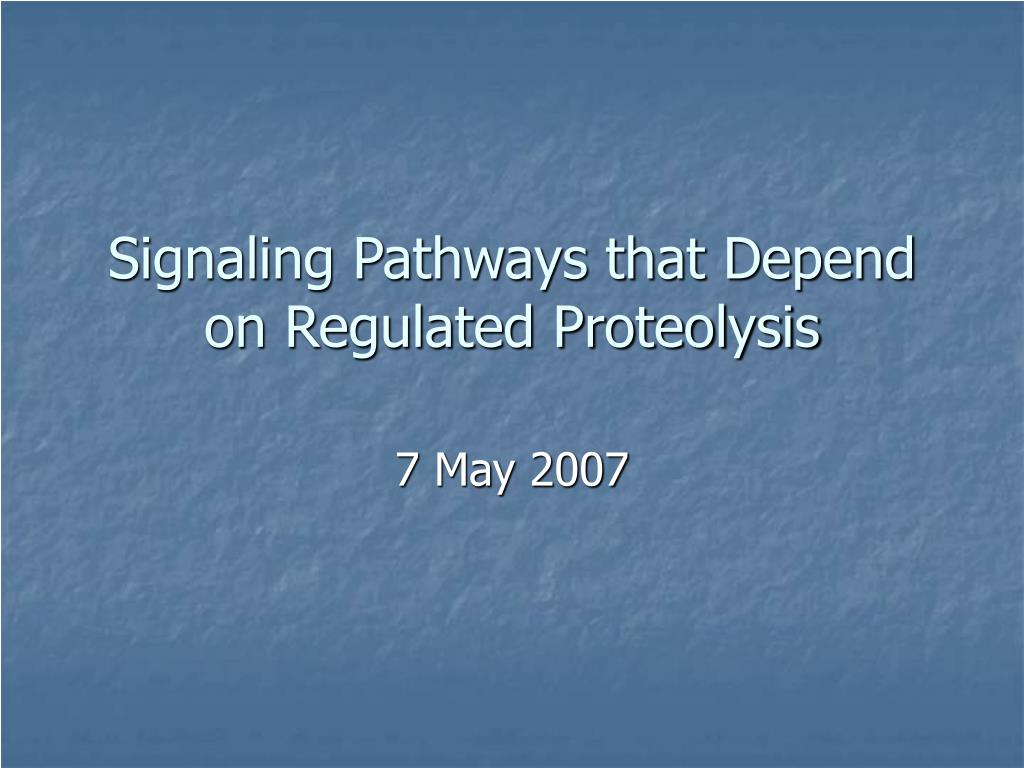 Signaling Pathways that Depend on Regulated Proteolysis

7 May 2007